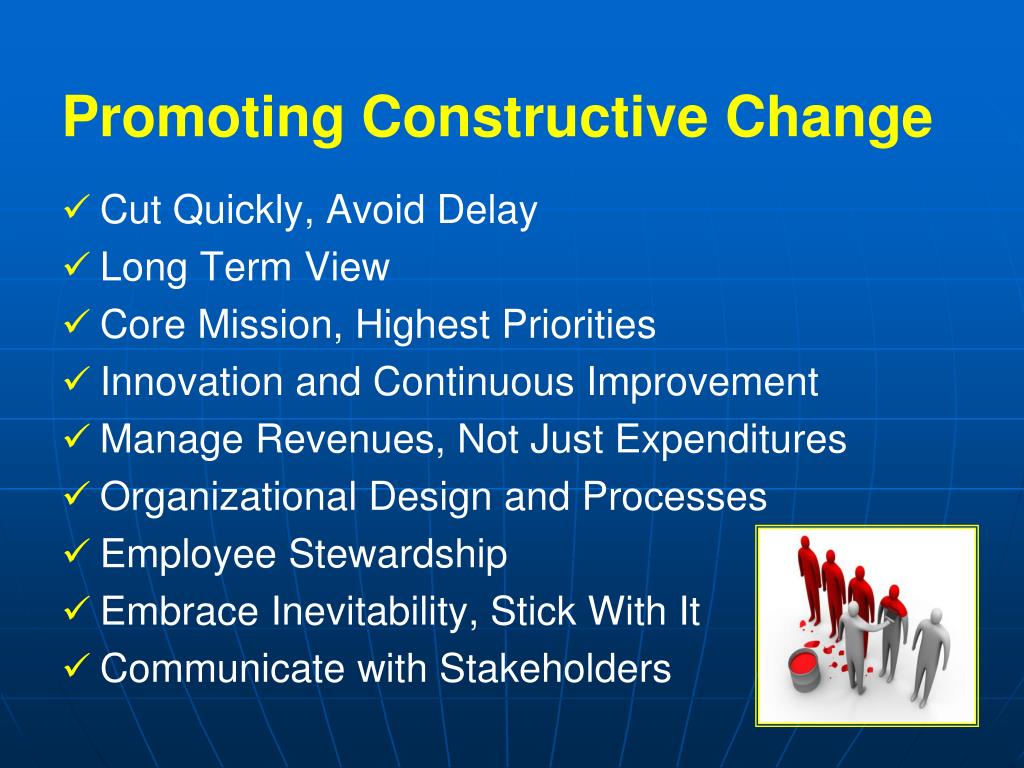 Promoting Constructive Change

✓ Cut Quickly, Avoid Delay
✓ Long Term View
✓ Core Mission, Highest Priorities
✓ Innovation and Continuous Improvement
✓ Manage Revenues, Not Just Expenditures
✓ Organizational Design and Processes
✓ Employee Stewardship
✓ Embrace Inevitability, Stick With It
✓ Communicate with Stakeholders